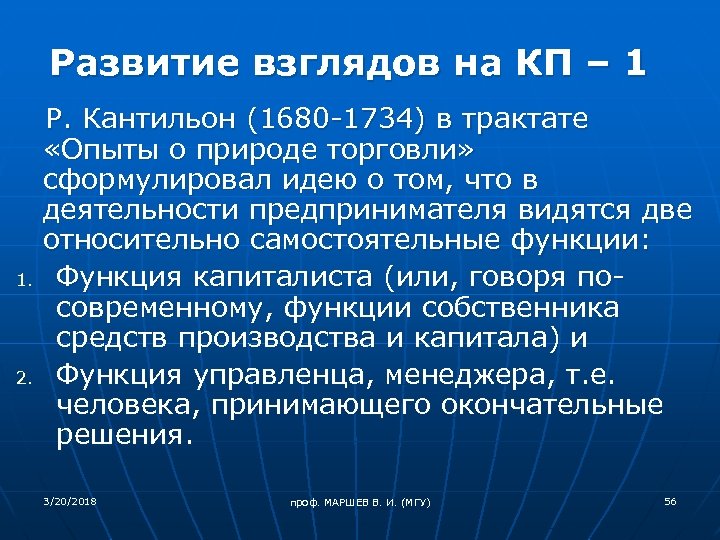 Развитие взглядов на КП – 1

Р. Кантильон (1680-1734) в трактате «Опыты о природе торговли» сформулировал идею о том, что в деятельности предпринимателя видятся две относительно самостоятельные функции:

1. Функция капиталиста (или, говоря по-современному, функции собственника средств производства и капитала) и
2. Функция управленца, менеджера, т.е. человека, принимающего окончательные решения.

3/20/2018 проф. МАРШЕВ В. И. (МГУ) 56